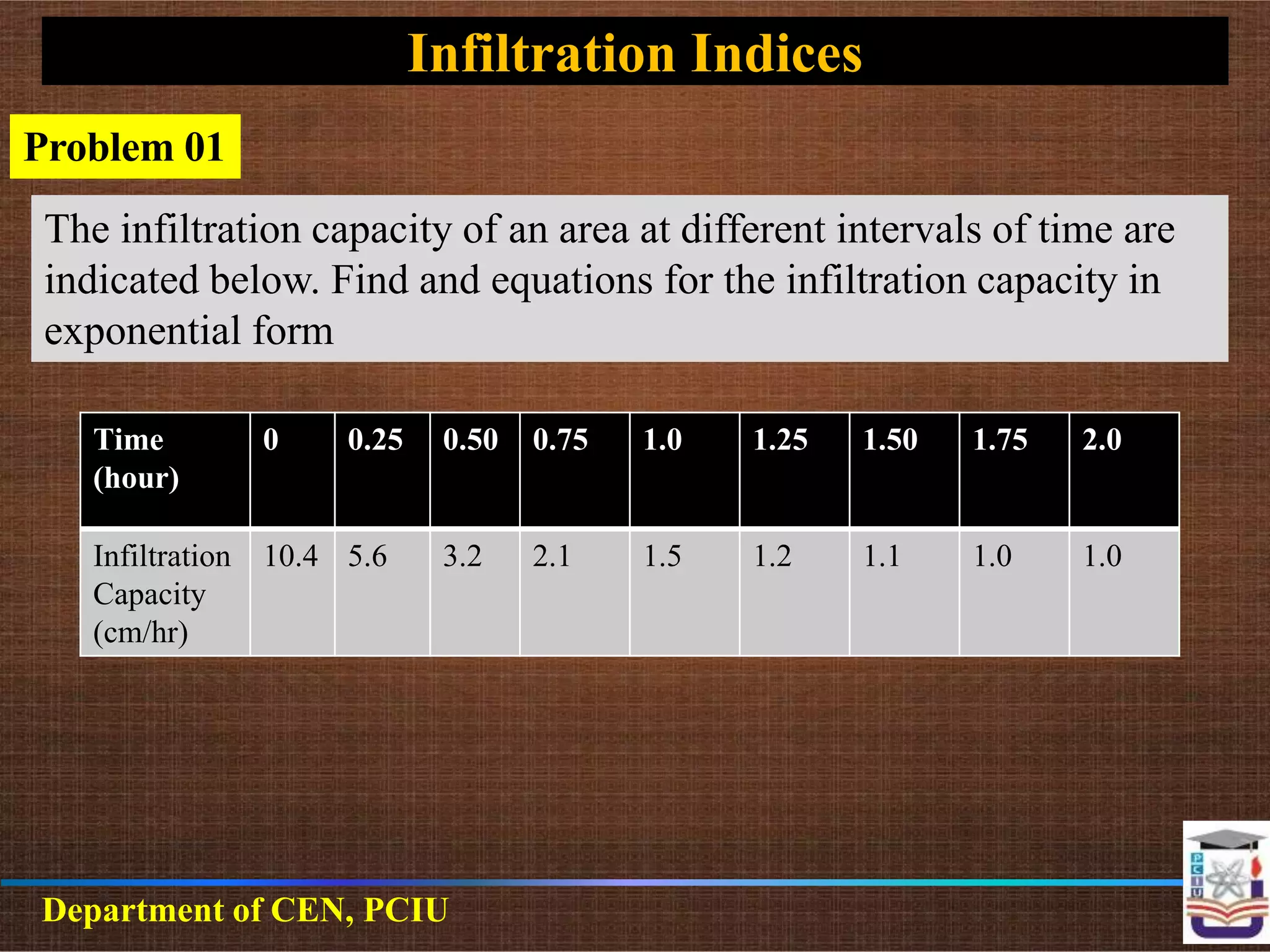 Infiltration Indices

Problem 01

The infiltration capacity of an area at different intervals of time are indicated below. Find and equations for the infiltration capacity in exponential form

| Time (hour) | 0 | 0.25 | 0.50 | 0.75 | 1.0 | 1.25 | 1.50 | 1.75 | 2.0 |
|---|---|---|---|---|---|---|---|---|---|
| Infiltration Capacity (cm/hr) | 10.4 | 5.6 | 3.2 | 2.1 | 1.5 | 1.2 | 1.1 | 1.0 | 1.0 |

Department of CEN, PCIU

PCIU